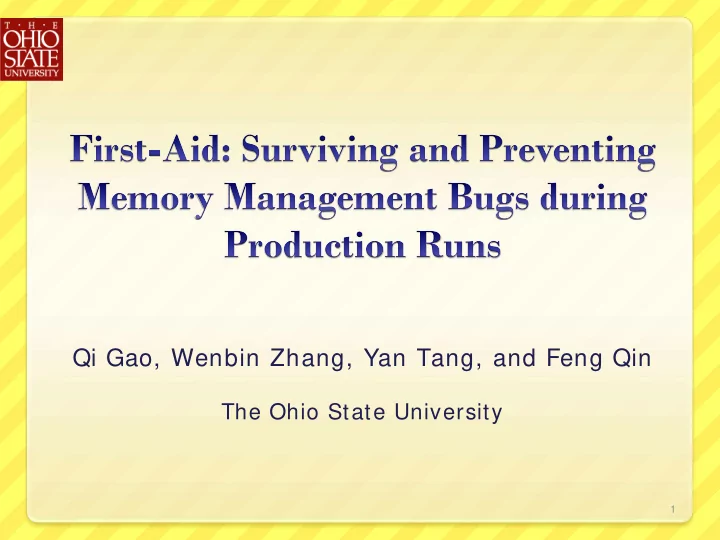 T · H · E
OHIO
STATE
UNIVERSITY

First-Aid: Surviving and Preventing Memory Management Bugs during Production Runs

Qi Gao, Wenbin Zhang, Yan Tang, and Feng Qin

The Ohio State University

1